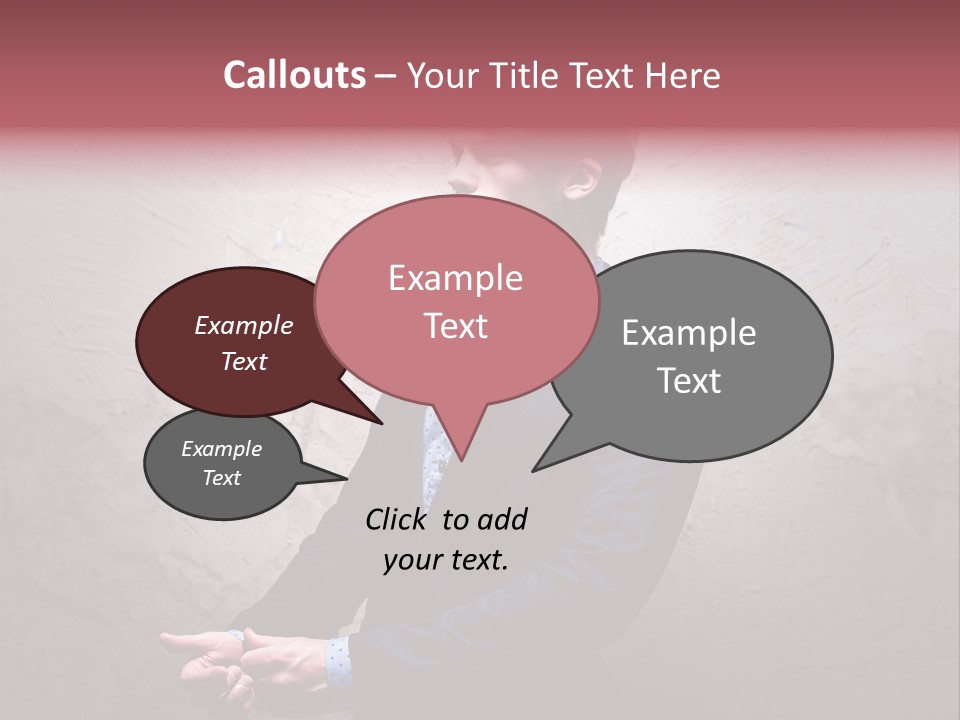 Callouts – Your Title Text Here

Example Text

Example Text

Example Text

Example Text

Click to add your text.